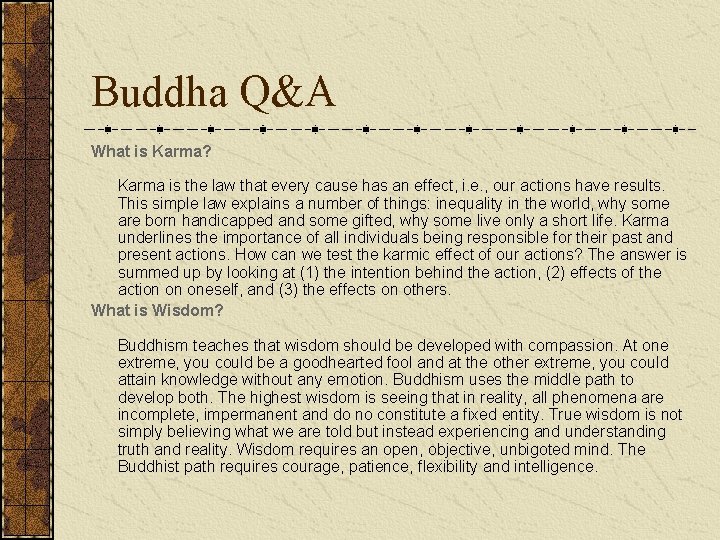 Buddha Q&A

What is Karma?

Karma is the law that every cause has an effect, i.e., our actions have results. This simple law explains a number of things: inequality in the world, why some are born handicapped and some gifted, why some live only a short life. Karma underlines the importance of all individuals being responsible for their past and present actions. How can we test the karmic effect of our actions? The answer is summed up by looking at (1) the intention behind the action, (2) effects of the action on oneself, and (3) the effects on others.

What is Wisdom?

Buddhism teaches that wisdom should be developed with compassion. At one extreme, you could be a goodhearted fool and at the other extreme, you could attain knowledge without any emotion. Buddhism uses the middle path to develop both. The highest wisdom is seeing that in reality, all phenomena are incomplete, impermanent and do no constitute a fixed entity. True wisdom is not simply believing what we are told but instead experiencing and understanding truth and reality. Wisdom requires an open, objective, unbigoted mind. The Buddhist path requires courage, patience, flexibility and intelligence.